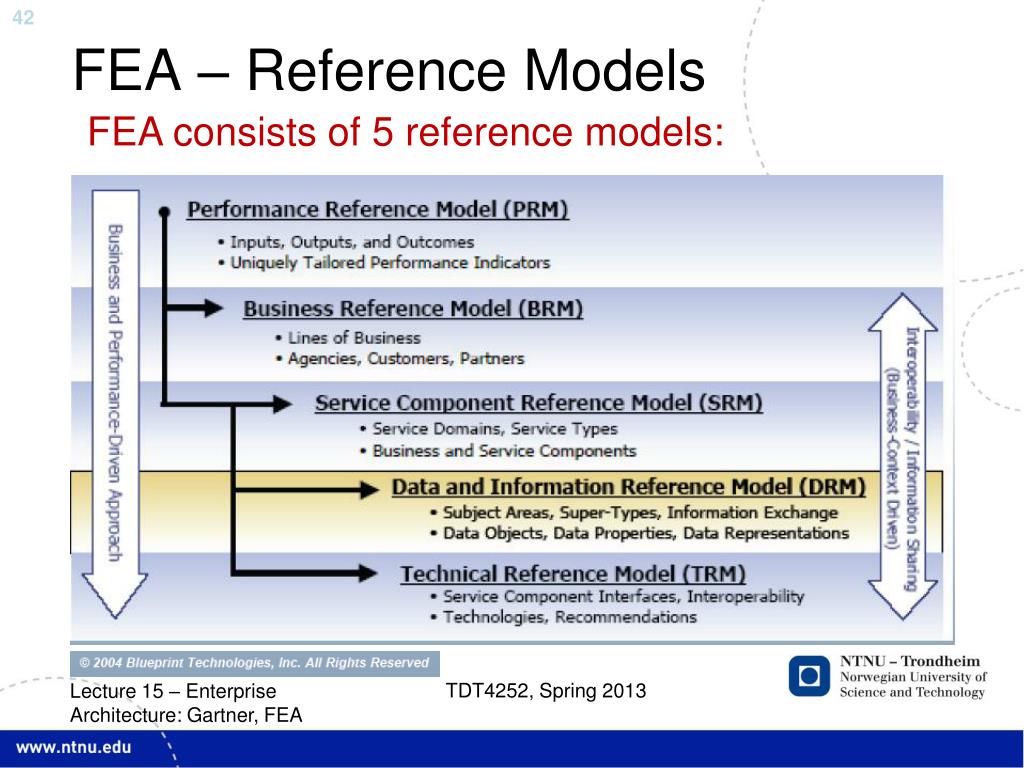 42

FEA – Reference Models

FEA consists of 5 reference models:

Business and Performance-Driven Approach

Performance Reference Model (PRM)
• Inputs, Outputs, and Outcomes
• Uniquely Tailored Performance Indicators

Business Reference Model (BRM)
• Lines of Business
• Agencies, Customers, Partners

Service Component Reference Model (SRM)
• Service Domains, Service Types
• Business and Service Components

Data and Information Reference Model (DRM)
• Subject Areas, Super-Types, Information Exchange
• Data Objects, Data Properties, Data Representations

Technical Reference Model (TRM)
• Service Component Interfaces, Interoperability
• Technologies, Recommendations

Interoperability / Information Sharing (Business-Context Driven)

© 2004 Blueprint Technologies, Inc. All Rights Reserved

Lecture 15 – Enterprise Architecture: Gartner, FEA

TDT4252, Spring 2013

NTNU – Trondheim
Norwegian University of Science and Technology

www.ntnu.edu